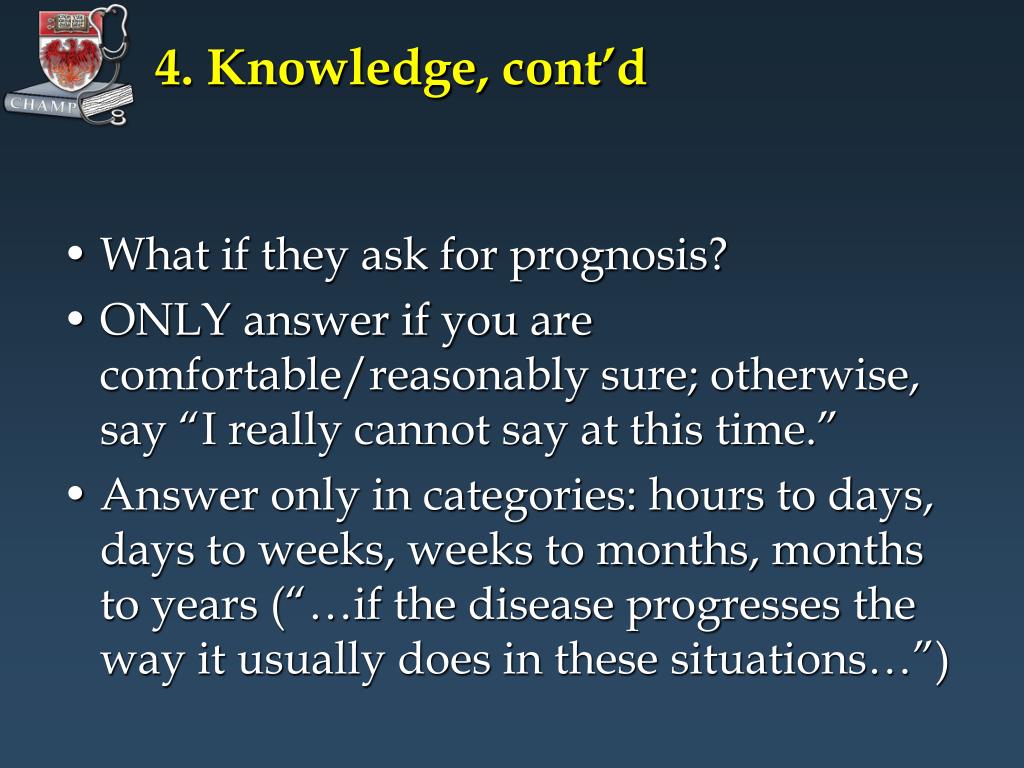 CHAMP

4. Knowledge, cont’d

• What if they ask for prognosis?
• ONLY answer if you are comfortable/reasonably sure; otherwise, say “I really cannot say at this time.”
• Answer only in categories: hours to days, days to weeks, weeks to months, months to years (“…if the disease progresses the way it usually does in these situations…”)